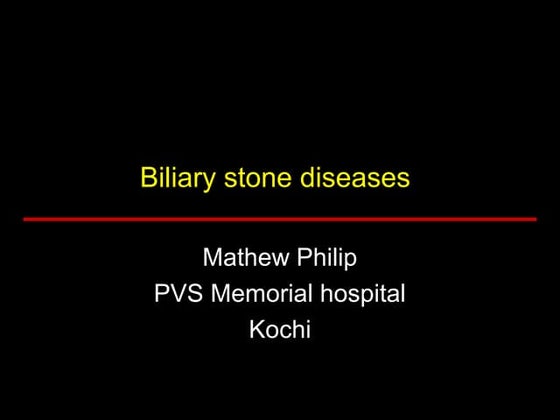 Biliary stone diseases

Mathew Philip
PVS Memorial hospital
Kochi